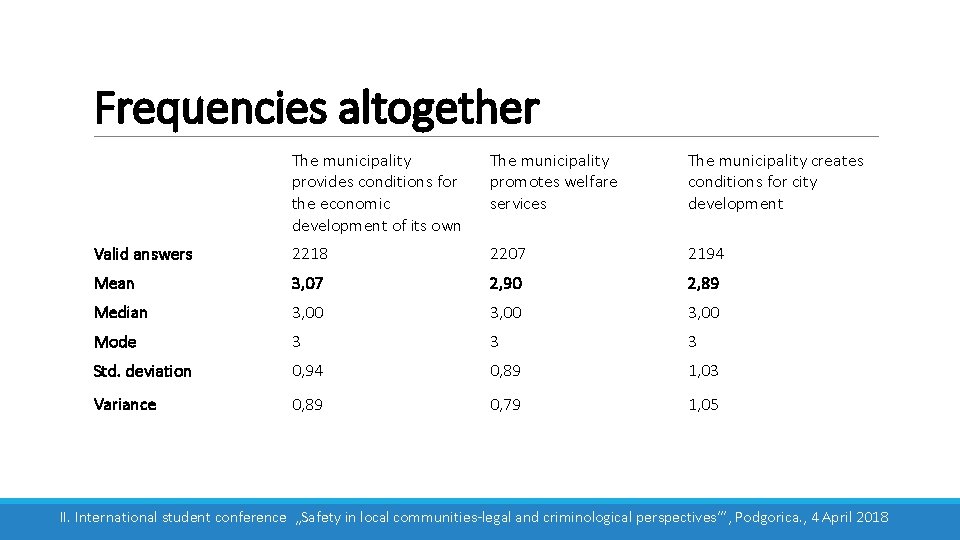 Frequencies altogether

| | The municipality provides conditions for the economic development of its own | The municipality promotes welfare services | The municipality creates conditions for city development |
|---|---|---|---|
| Valid answers | 2218 | 2207 | 2194 |
| Mean | 3,07 | 2,90 | 2,89 |
| Median | 3,00 | 3,00 | 3,00 |
| Mode | 3 | 3 | 3 |
| Std. deviation | 0,94 | 0,89 | 1,03 |
| Variance | 0,89 | 0,79 | 1,05 |

II. International student conference „Safety in local communities-legal and criminological perspectives'", Podgorica., 4 April 2018